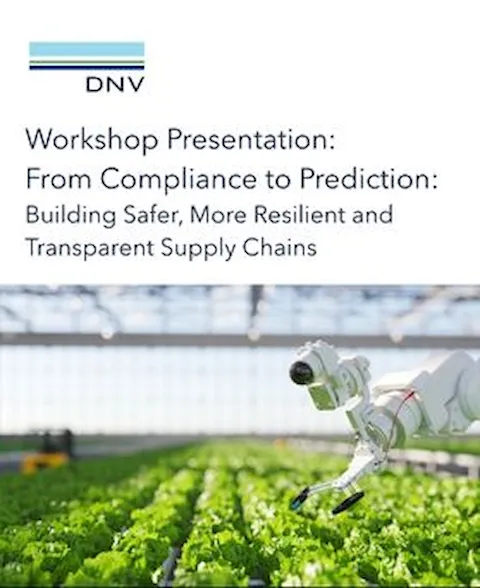 DNV

Workshop Presentation:
From Compliance to Prediction:
Building Safer, More Resilient and Transparent Supply Chains